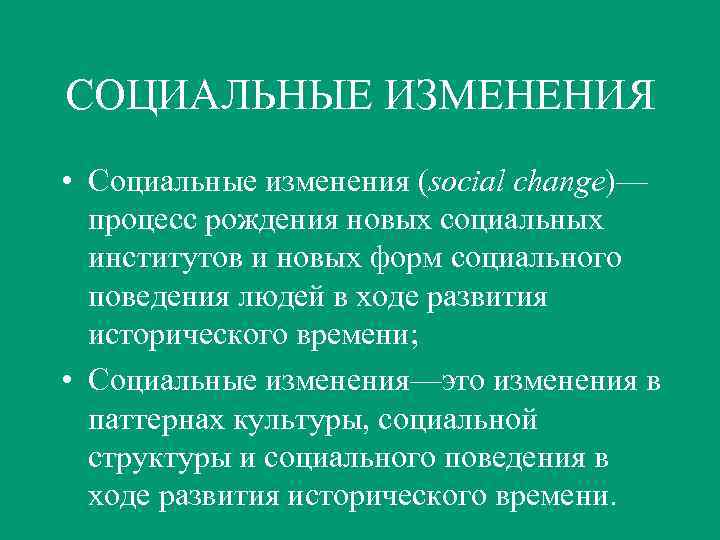 СОЦИАЛЬНЫЕ ИЗМЕНЕНИЯ

• Социальные изменения (social change)— процесс рождения новых социальных институтов и новых форм социального поведения людей в ходе развития исторического времени;

• Социальные изменения—это изменения в паттернах культуры, социальной структуры и социального поведения в ходе развития исторического времени.